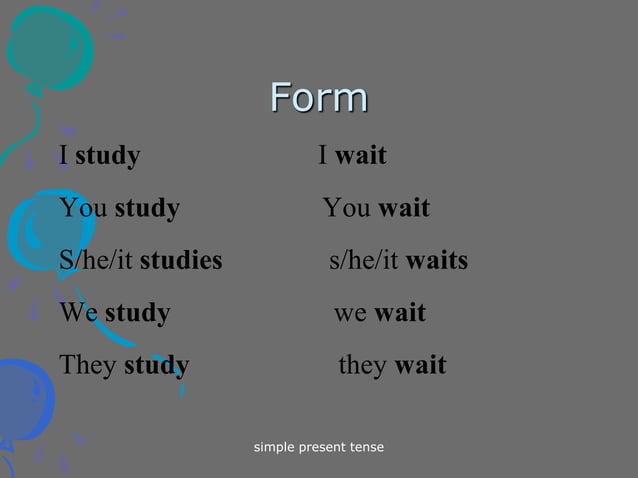 Form

I study

You study

S/he/it studies

We study

They study

I wait

You wait

s/he/it waits

we wait

they wait

simple present tense